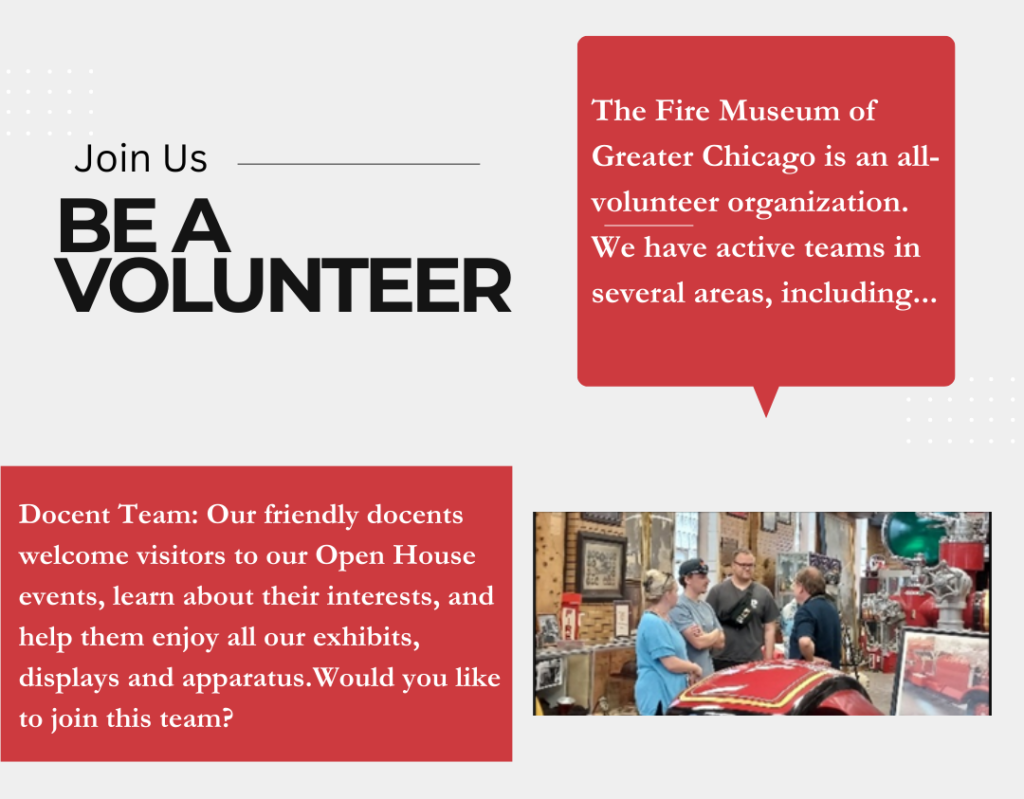 Join Us

BE A VOLUNTEER

The Fire Museum of Greater Chicago is an all-volunteer organization. We have active teams in several areas, including...

Docent Team: Our friendly docents welcome visitors to our Open House events, learn about their interests, and help them enjoy all our exhibits, displays and apparatus.Would you like to join this team?